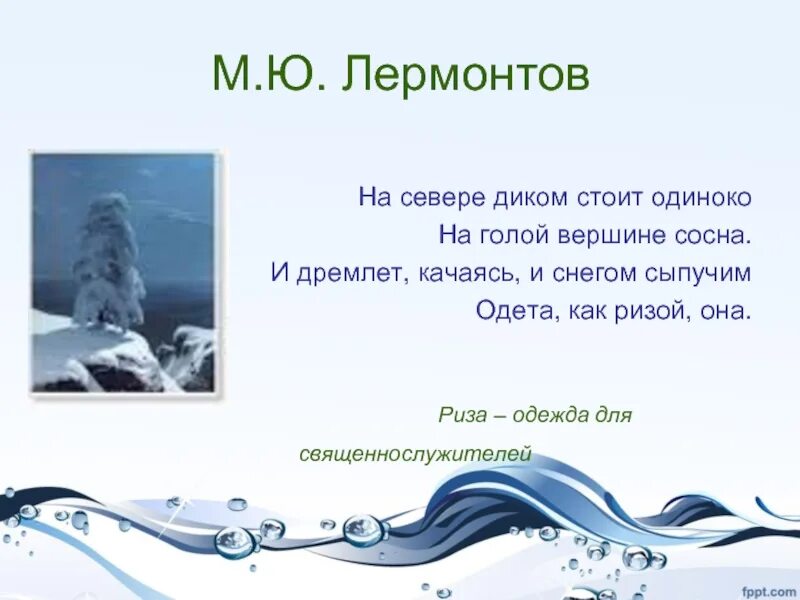 М.Ю. Лермонтов

На севере диком стоит одиноко
На голой вершине сосна.
И дремлет, качаясь, и снегом сыпучим
Одета, как ризой, она.

Риза – одежда для священнослужителей

fppt.com